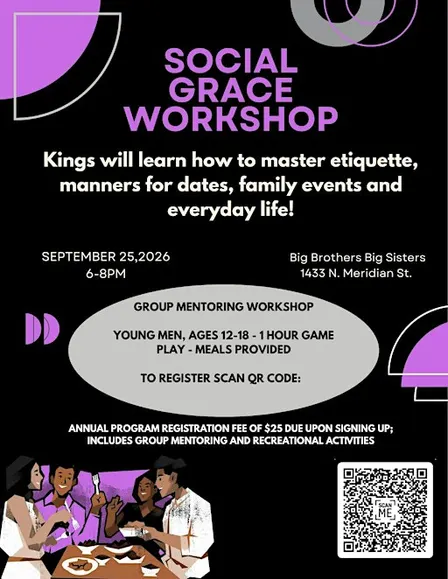 SOCIAL GRACE WORKSHOP

Kings will learn how to master etiquette, manners for dates, family events and everyday life!

SEPTEMBER 25,2026
6-8PM

Big Brothers Big Sisters
1433 N. Meridian St.

GROUP MENTORING WORKSHOP

YOUNG MEN, AGES 12-18 - 1 HOUR GAME PLAY - MEALS PROVIDED

TO REGISTER SCAN QR CODE:

ANNUAL PROGRAM REGISTRATION FEE OF $25 DUE UPON SIGNING UP; INCLUDES GROUP MENTORING AND RECREATIONAL ACTIVITIES

SCAN ME